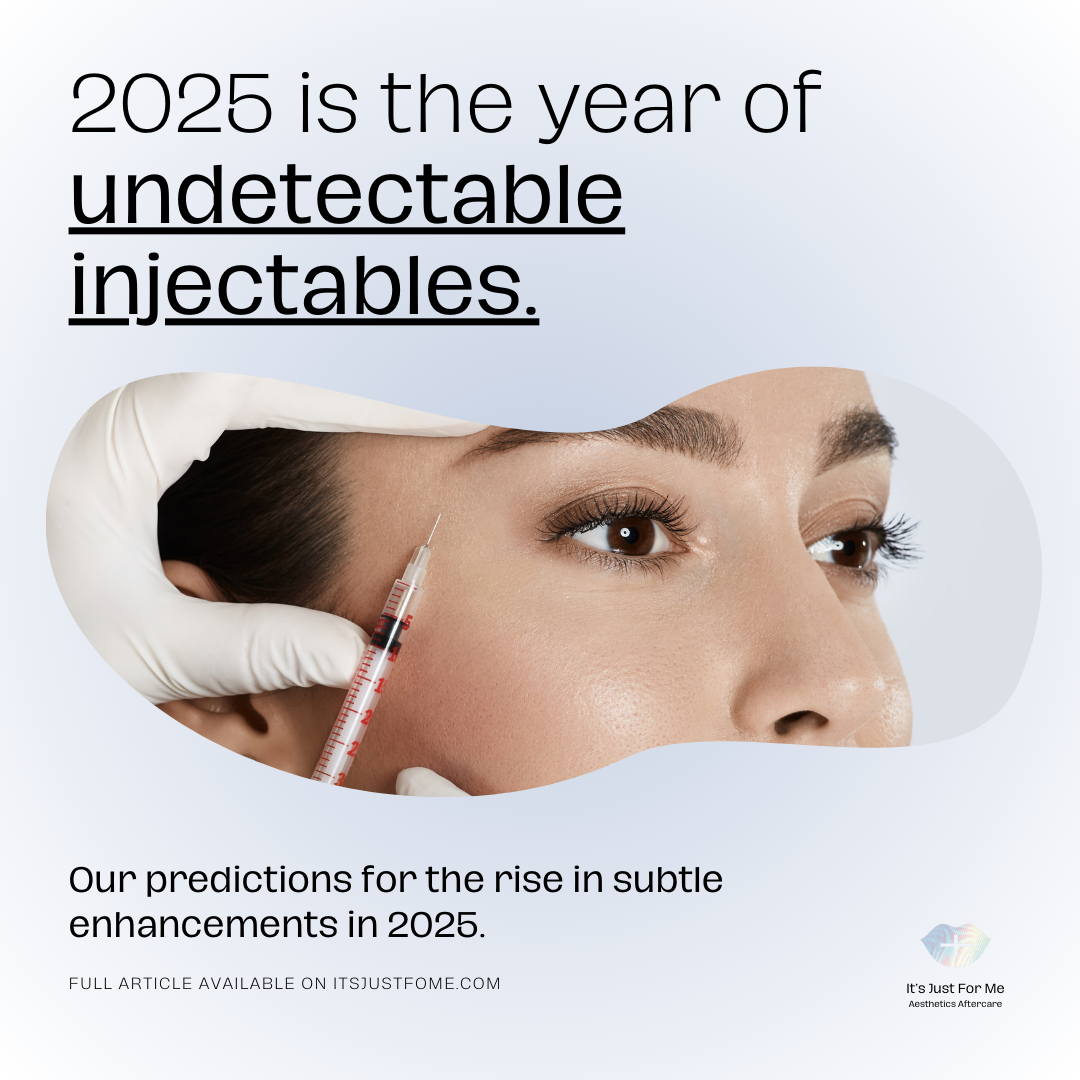 2025 is the year of undetectable injectables.

Our predictions for the rise in subtle enhancements in 2025.

FULL ARTICLE AVAILABLE ON ITSJUSTFOME.COM

It's Just For Me
Aesthetics Aftercare